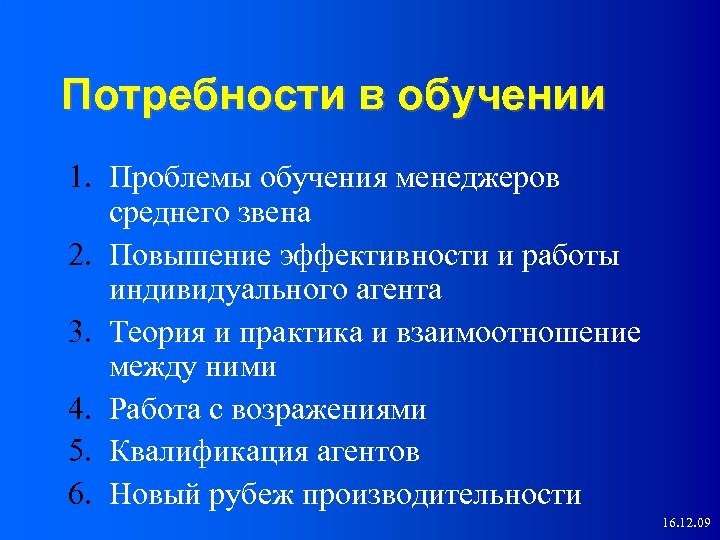 Потребности в обучении

1. Проблемы обучения менеджеров среднего звена
2. Повышение эффективности и работы индивидуального агента
3. Теория и практика и взаимоотношение между ними
4. Работа с возражениями
5. Квалификация агентов
6. Новый рубеж производительности

16.12.09